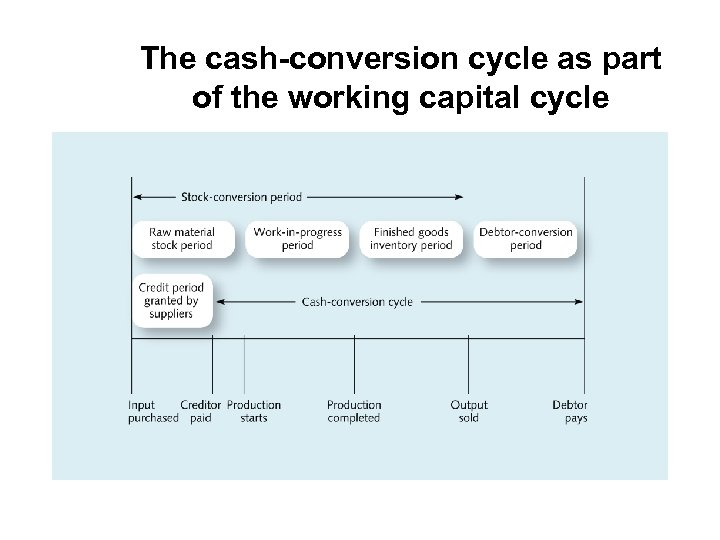 The cash-conversion cycle as part of the working capital cycle

Stock-conversion period

Raw material stock period

Work-in-progress period

Finished goods inventory period

Debtor-conversion period

Credit period granted by suppliers

Cash-conversion cycle

Input purchased

Creditor paid

Production starts

Production completed

Output sold

Debtor pays